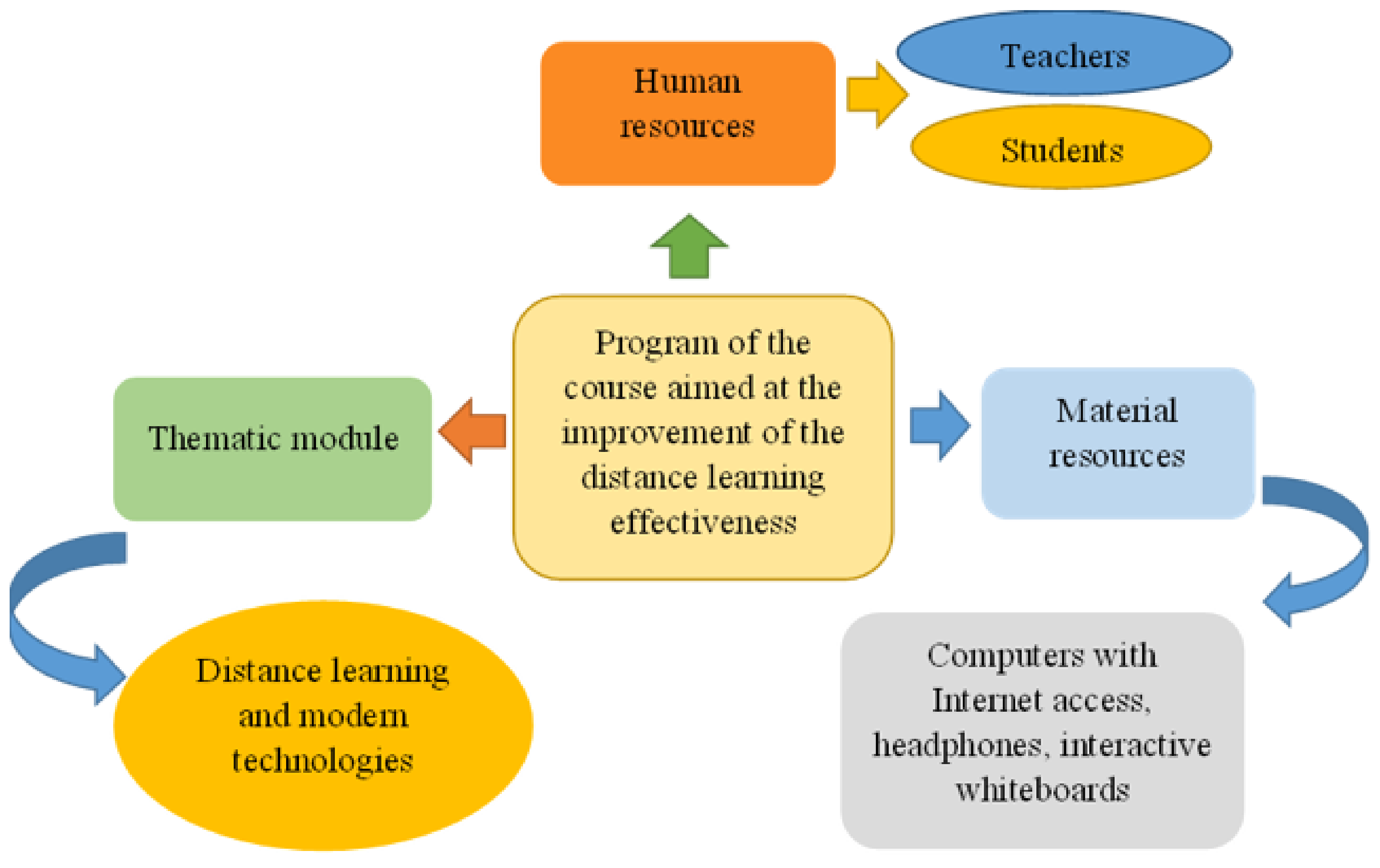 Human resources

Teachers

Students

Program of the course aimed at the improvement of the distance learning effectiveness

Thematic module

Material resources

Distance learning and modern technologies

Computers with Internet access, headphones, interactive whiteboards